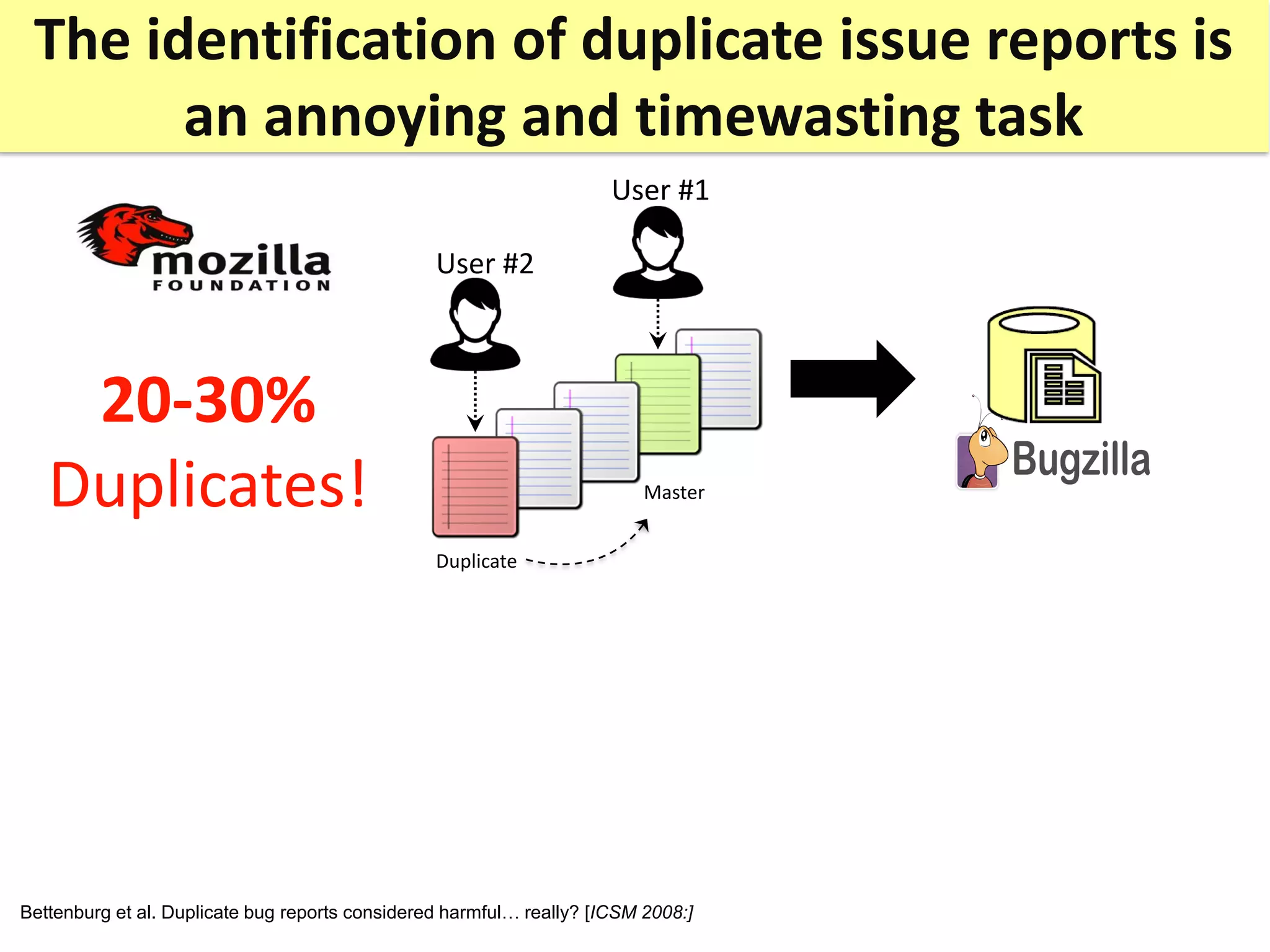 The identification of duplicate issue reports is an annoying and timewasting task

mozilla
FOUNDATION

20-30%
Duplicates!

User #1

User #2

Master

Duplicate

Bugzilla

Bettenburg et al. Duplicate bug reports considered harmful… really? [ICSM 2008:]